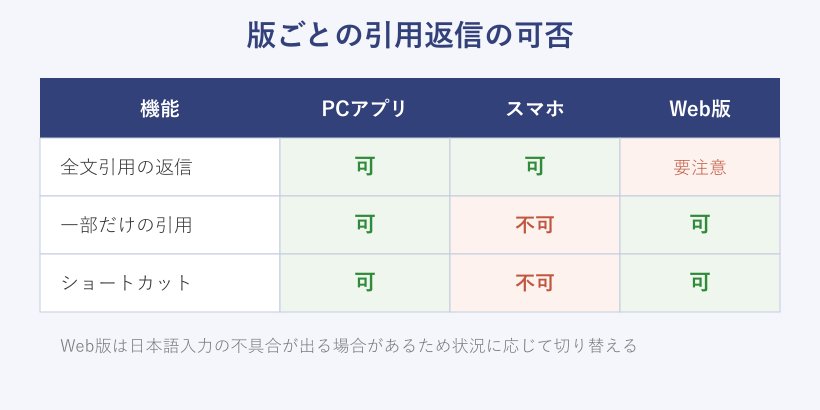 版ごとの引用返信の可否

| 機能 | PCアプリ | スマホ | Web版 |
|---|---|---|---|
| 全文引用の返信 | 可 | 可 | 要注意 |
| 一部だけの引用 | 可 | 不可 | 可 |
| ショートカット | 可 | 不可 | 可 |

Web版は日本語入力の不具合が出る場合があるため状況に応じて切り替える